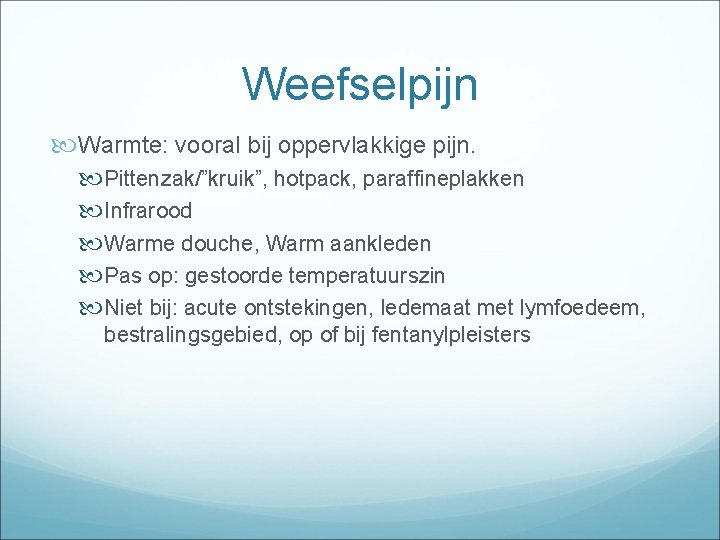 Weefselpijn

Warmte: vooral bij oppervlakkige pijn.

Pittenzak/”kruik”, hotpack, paraffineplakken

Infrarood

Warme douche, Warm aankleden

Pas op: gestoorde temperatuurszin

Niet bij: acute ontstekingen, ledemaat met lymfoedeem, bestralingsgebied, op of bij fentanylpleisters